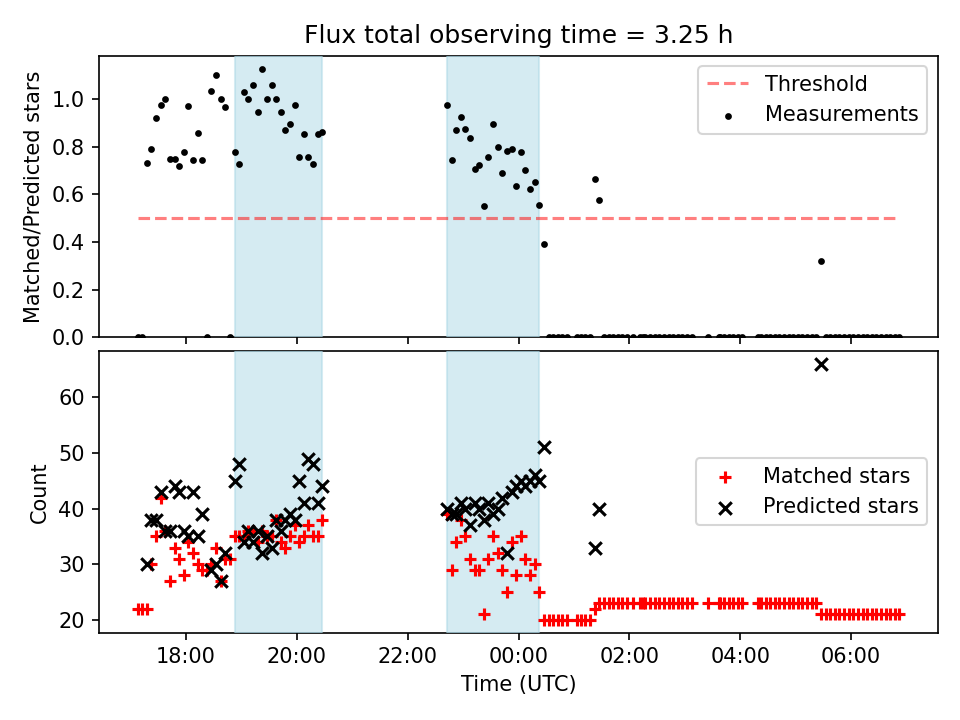 Flux total observing time = 3.25 h

Matched/Predicted stars

1.0
0.8
0.6
0.4
0.2
0.0

Threshold
Measurements

Count

60
50
40
30
20

Matched stars
Predicted stars

18:00
20:00
22:00
00:00
02:00
04:00
06:00

Time (UTC)